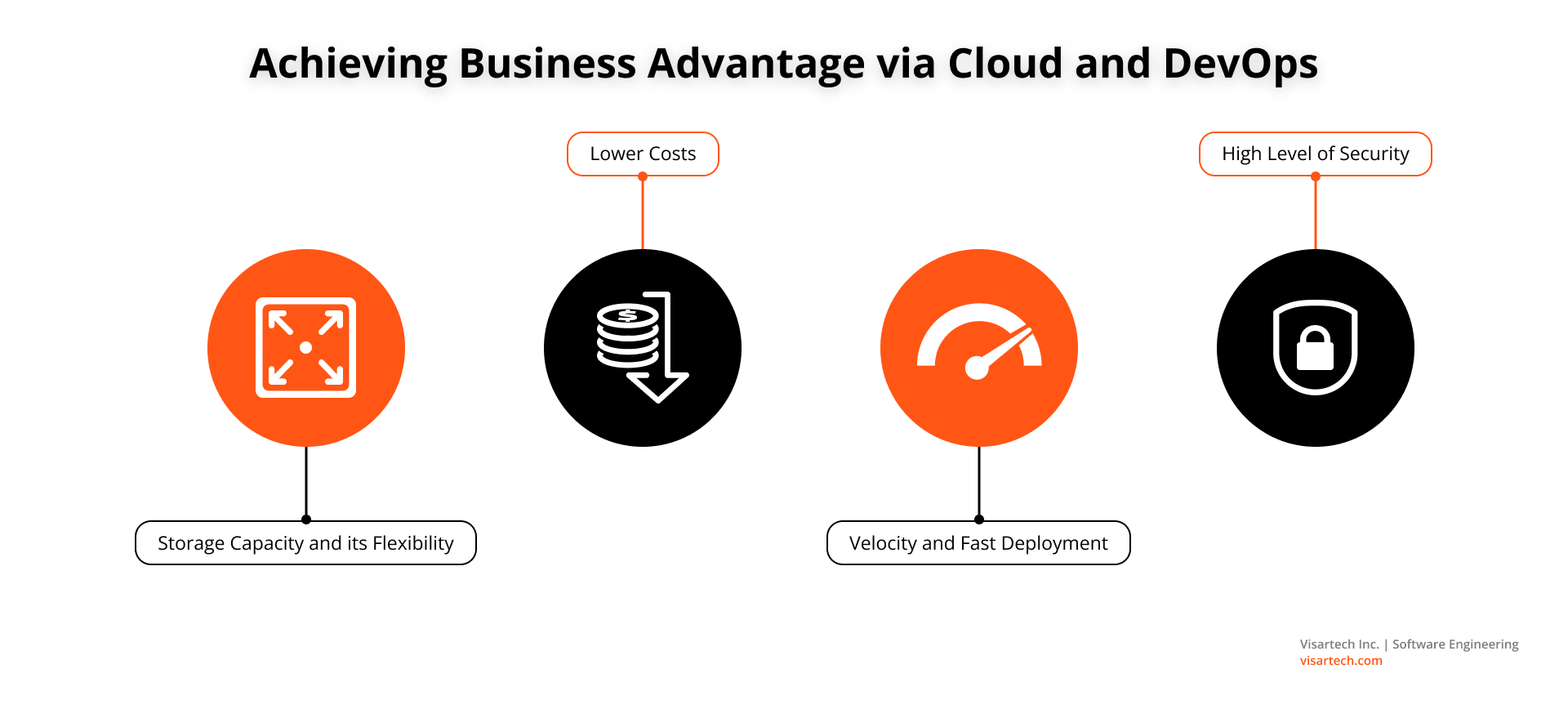 Achieving Business Advantage via Cloud and DevOps

Lower Costs

High Level of Security

$

Storage Capacity and its Flexibility

Velocity and Fast Deployment

Visartech Inc. | Software Engineering
visartech.com